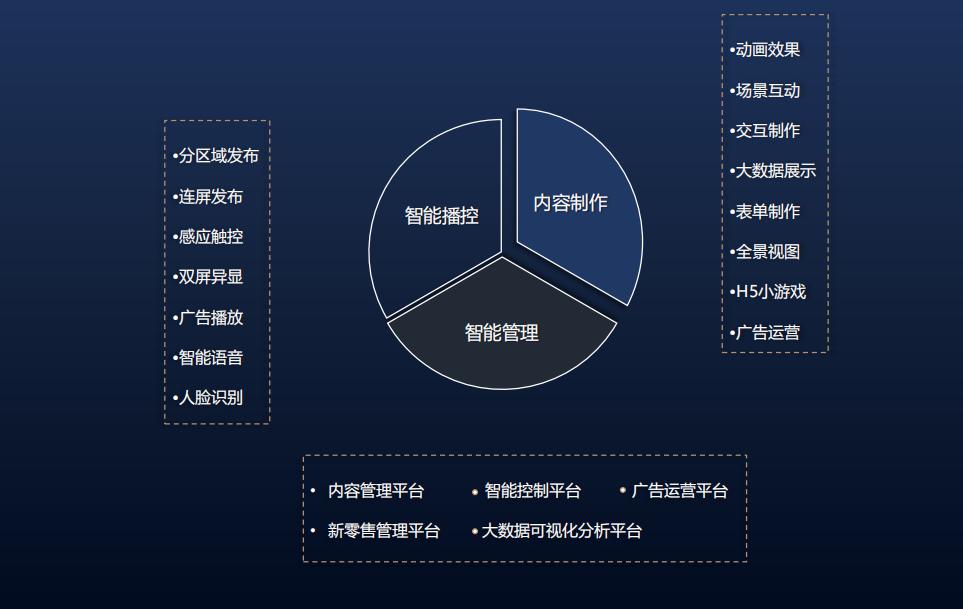 •分区域发布
•连屏发布
•感应触控
•双屏异显
•广告播放
•智能语音
•人脸识别

智能播控

内容制作

智能管理

•动画效果
•场景互动
•交互制作
•大数据展示
•表单制作
•全景视图
•H5小游戏
•广告运营

• 内容管理平台
• 智能控制平台
• 广告运营平台
• 新零售管理平台
• 大数据可视化分析平台